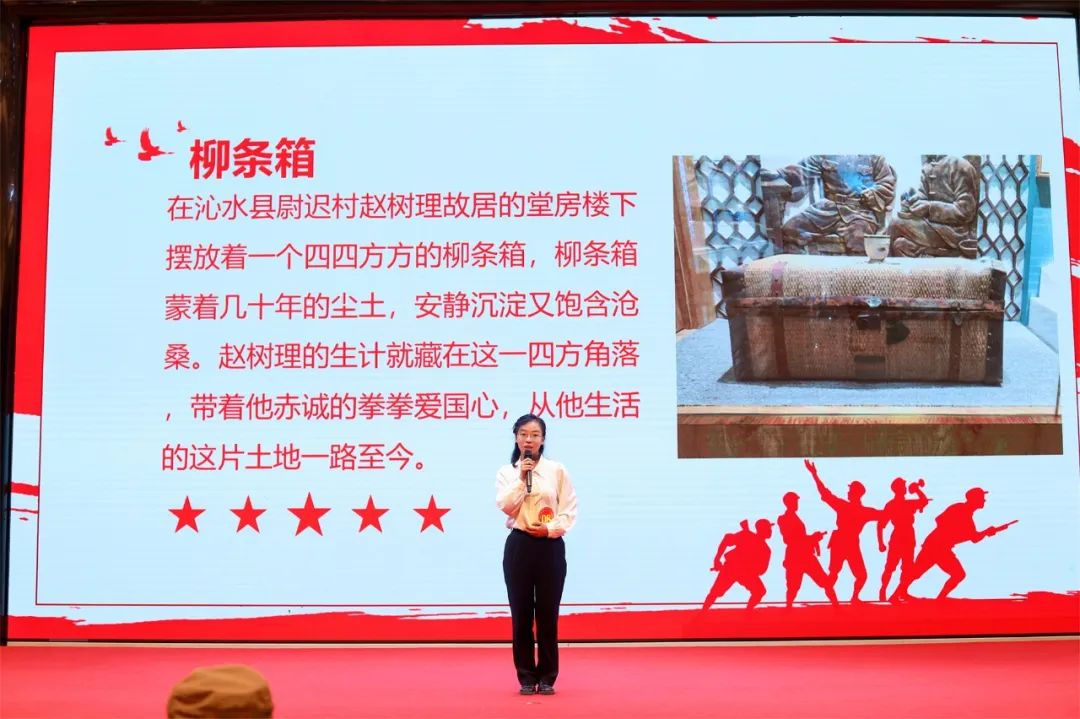 柳条箱

在沁水县尉迟村赵树理故居的堂房楼下摆放着一个四四方方的柳条箱，柳条箱蒙着几十年的尘土，安静沉淀又饱含沧桑。赵树理的生计就藏在这一四方角落，带着他赤诚的拳拳爱国心，从他生活的这片土地一路至今。